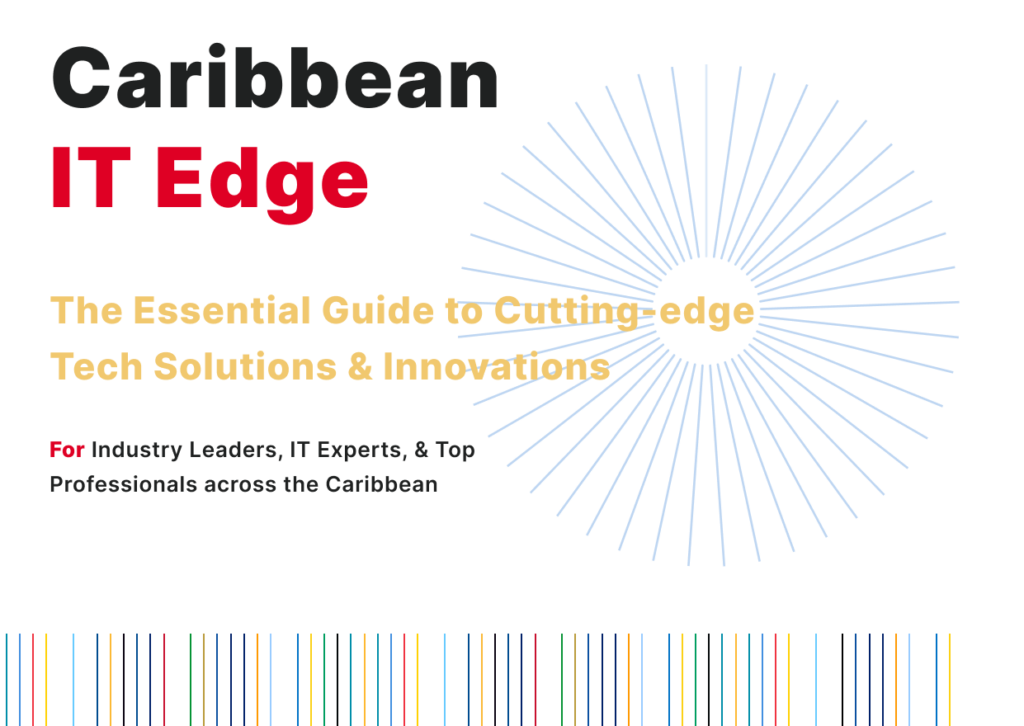 Caribbean
IT Edge

The Essential Guide to Cutting-edge Tech Solutions & Innovations

For Industry Leaders, IT Experts, & Top Professionals across the Caribbean